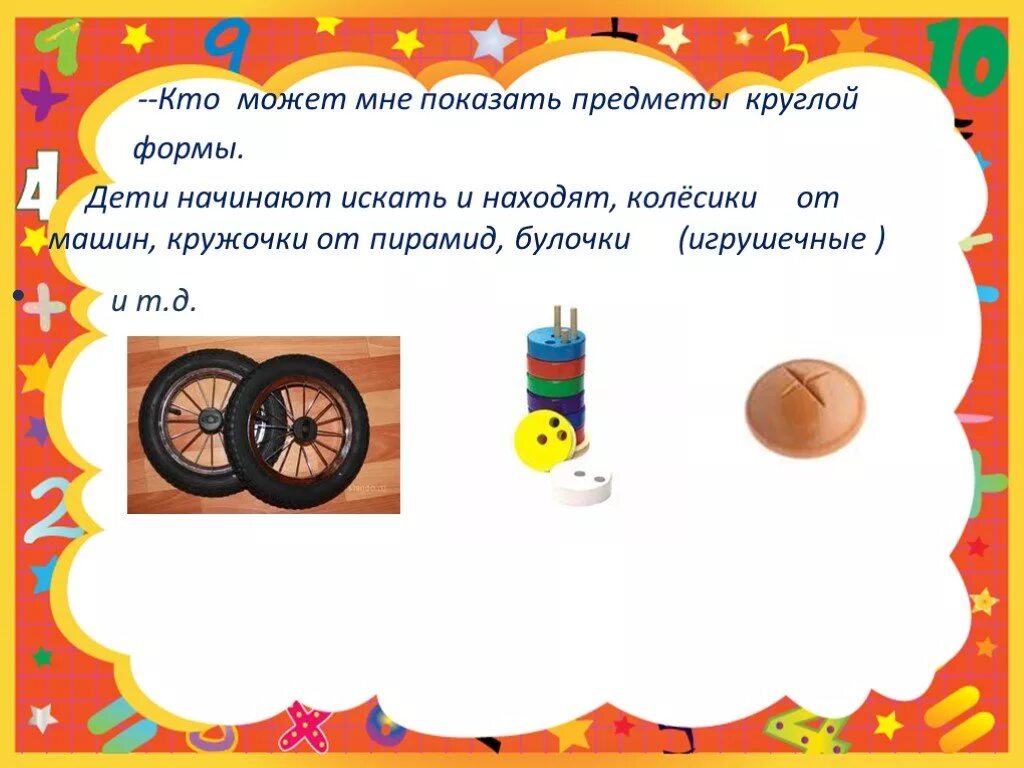 --Кто может мне показать предметы круглой формы.

Дети начинают искать и находят, колёсики от машин, кружочки от пирамид, булочки (игрушечные )

• и т.д.